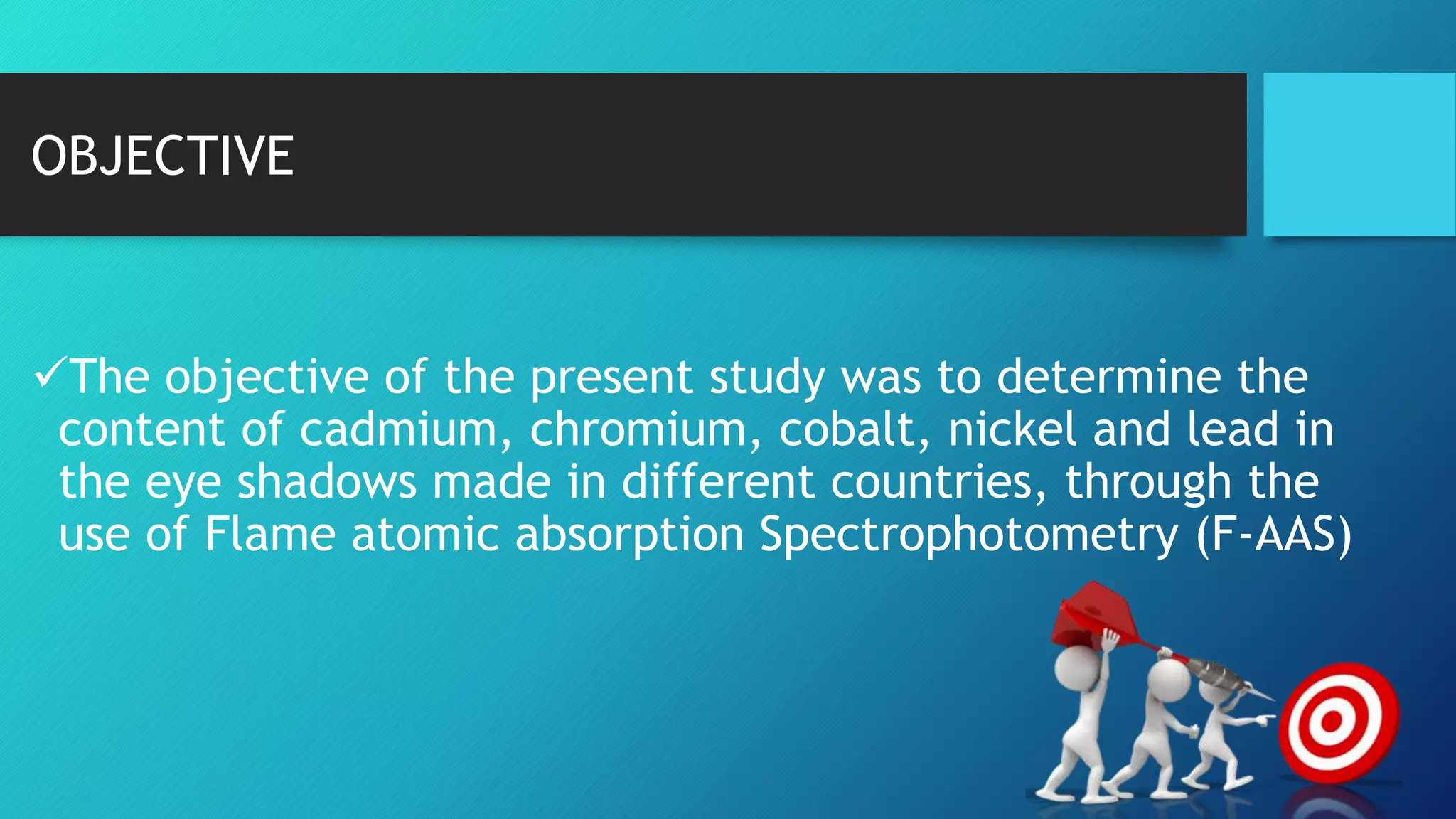 OBJECTIVE

✓The objective of the present study was to determine the content of cadmium, chromium, cobalt, nickel and lead in the eye shadows made in different countries, through the use of Flame atomic absorption Spectrophotometry (F-AAS)